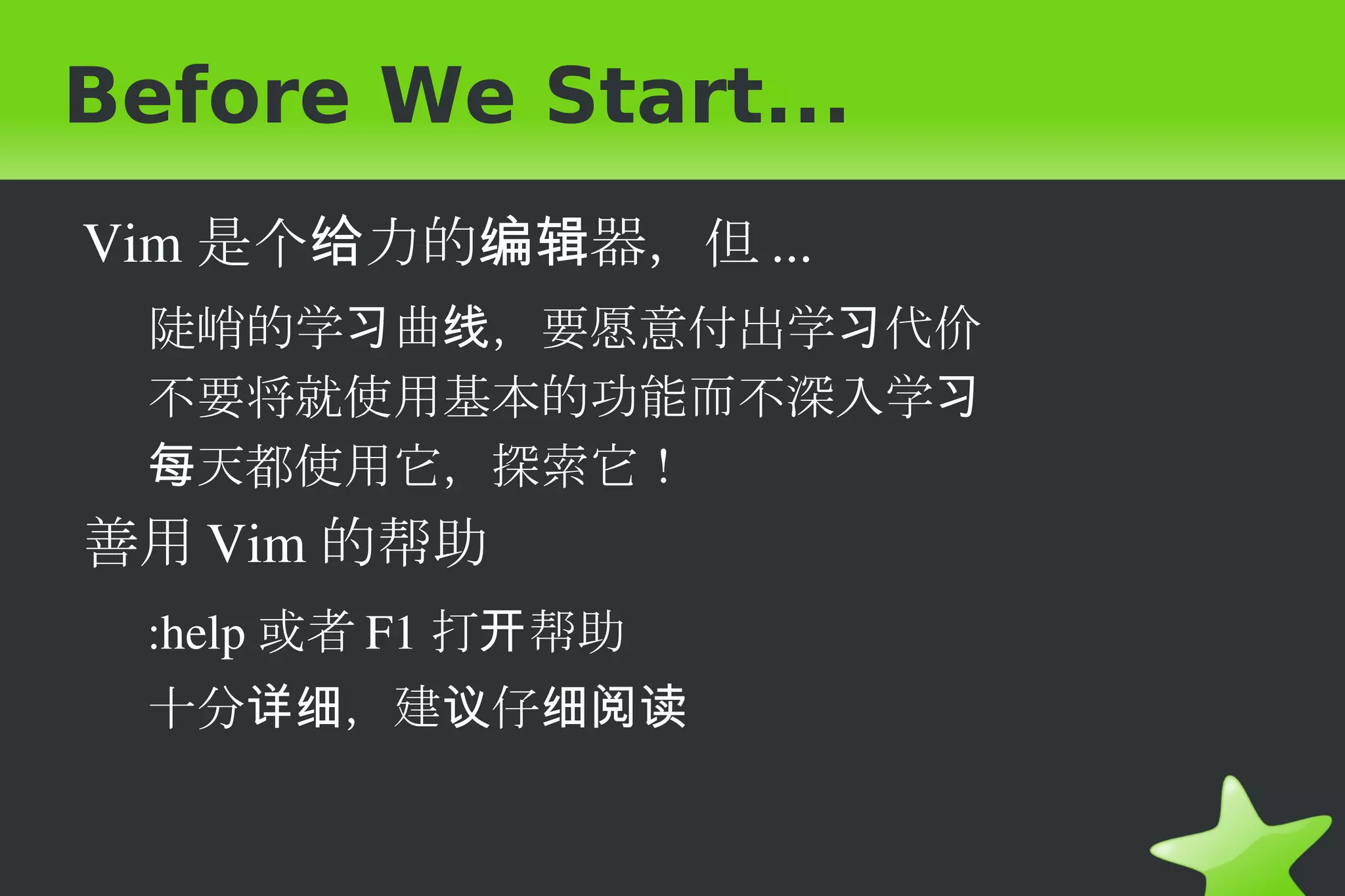 Before We Start...

Vim 是个给力的编辑器，但 ...

陡峭的学习曲线，要愿意付出学习代价

不要将就使用基本的功能而不深入学习

每天都使用它，探索它！

善用 Vim 的帮助

:help 或者 F1 打开帮助

十分详细，建议仔细阅读